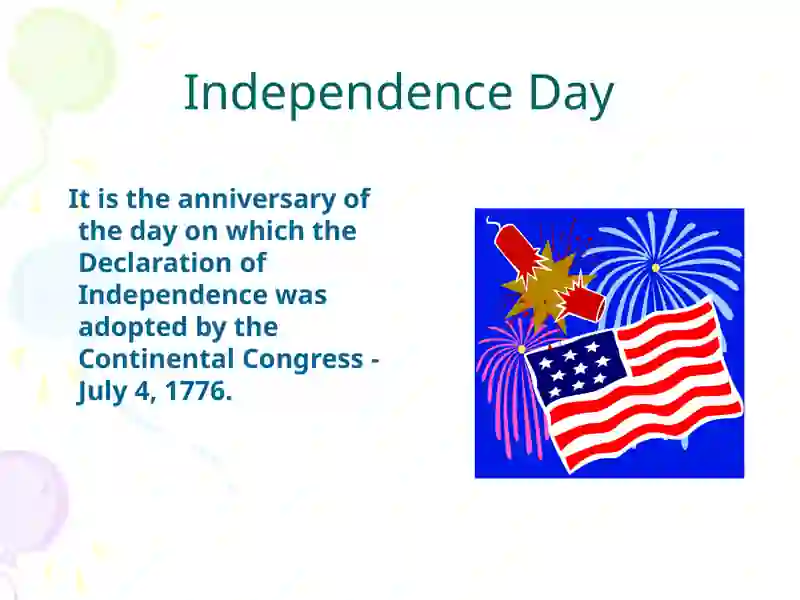 Independence Day

It is the anniversary of the day on which the Declaration of Independence was adopted by the Continental Congress - July 4, 1776.